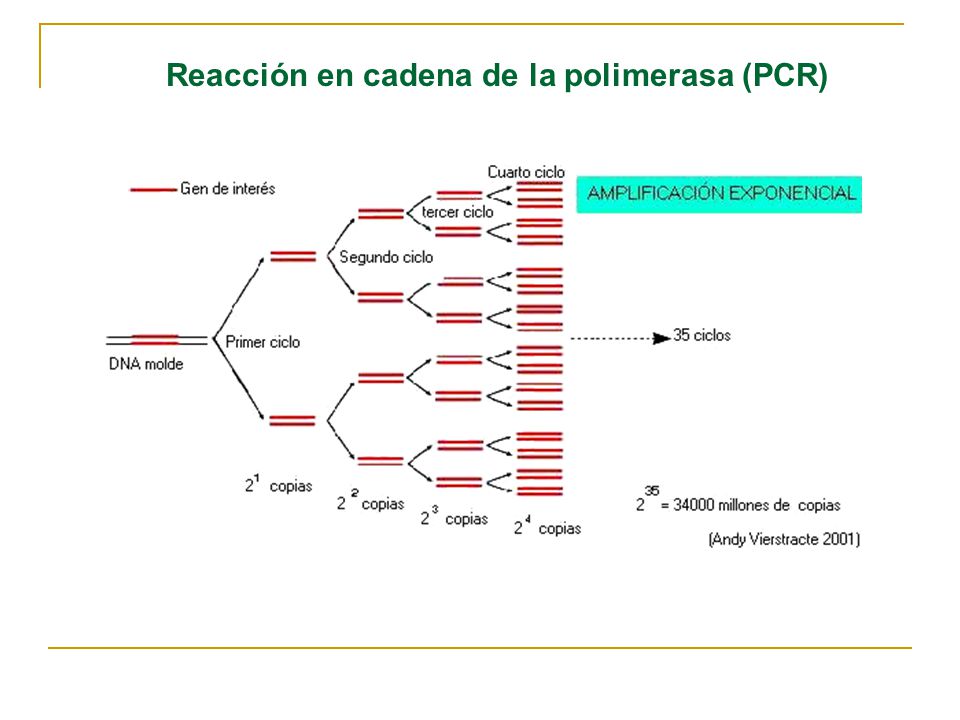 Reacción en cadena de la polimerasa (PCR)

Gen de interés

Cuarto ciclo

AMPLIFICACIÓN EXPONENCIAL

tercer ciclo

Segundo ciclo

Primer ciclo

DNA molde

35 ciclos

$2^1$ copias

$2^2$ copias

$2^3$ copias

$2^4$ copias

$2^{35}$ = 34000 millones de copias

(Andy Vierstracte 2001)